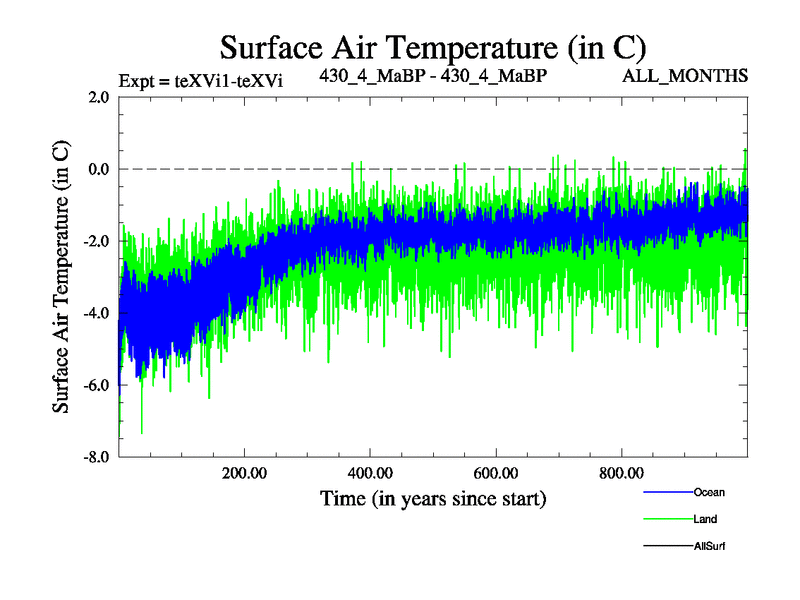 Surface Air Temperature (in C)

Expt = teXVi1-teXVi

430_4_MaBP - 430_4_MaBP

ALL_MONTHS

Surface Air Temperature (in C)

2.0

0.0

-2.0

-4.0

-6.0

-8.0

200.00

400.00

600.00

800.00

Time (in years since start)

Ocean

Land

AllSurf